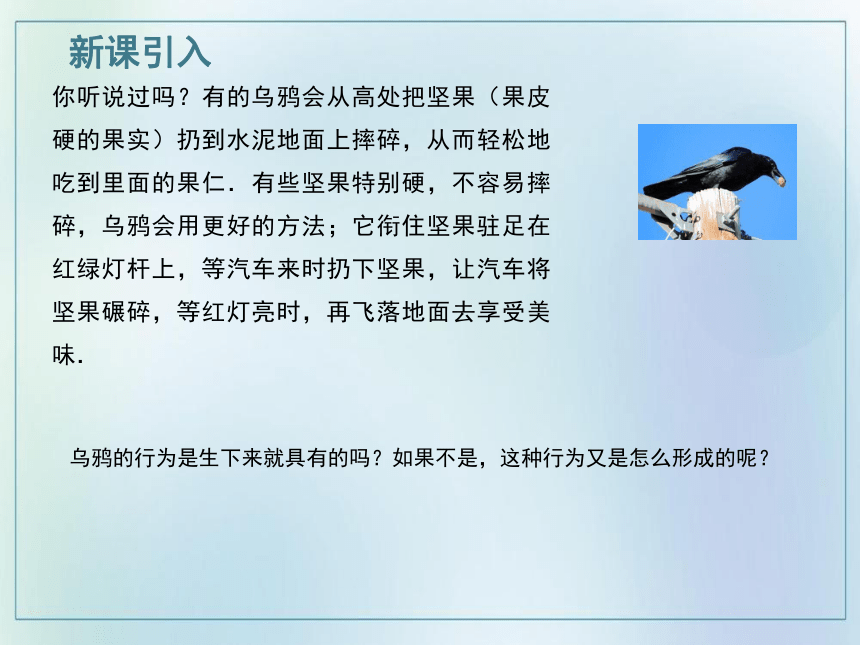 新课引入

你听说过吗？有的乌鸦会从高处把坚果（果皮硬的果实）扔到水泥地面上摔碎，从而轻松地吃到里面的果仁．有些坚果特别硬，不容易摔碎，乌鸦会用更好的方法；它衔住坚果驻足在红绿灯杆上，等汽车来时扔下坚果，让汽车将坚果碾碎，等红灯亮时，再飞落地面去享受美味．

乌鸦的行为是生下来就具有的吗？如果不是，这种行为又是怎么形成的呢？